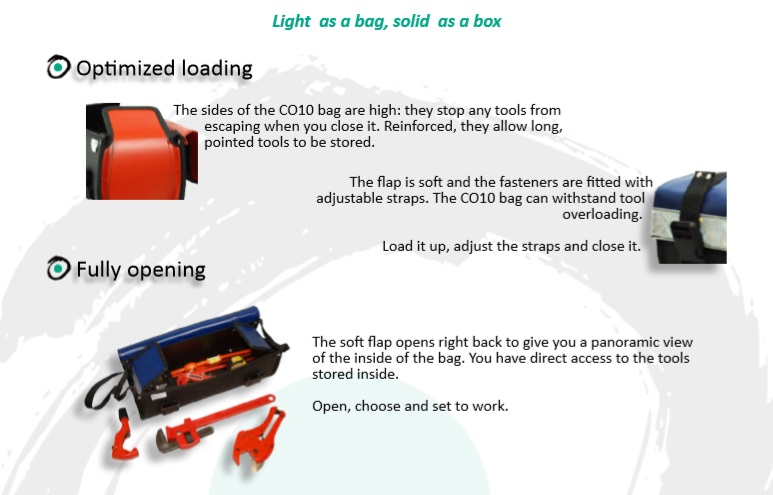 Light as a bag, solid as a box

Optimized loading

The sides of the CO10 bag are high: they stop any tools from escaping when you close it. Reinforced, they allow long, pointed tools to be stored.

The flap is soft and the fasteners are fitted with adjustable straps. The CO10 bag can withstand tool overloading.

Load it up, adjust the straps and close it.

Fully opening

The soft flap opens right back to give you a panoramic view of the inside of the bag. You have direct access to the tools stored inside.

Open, choose and set to work.